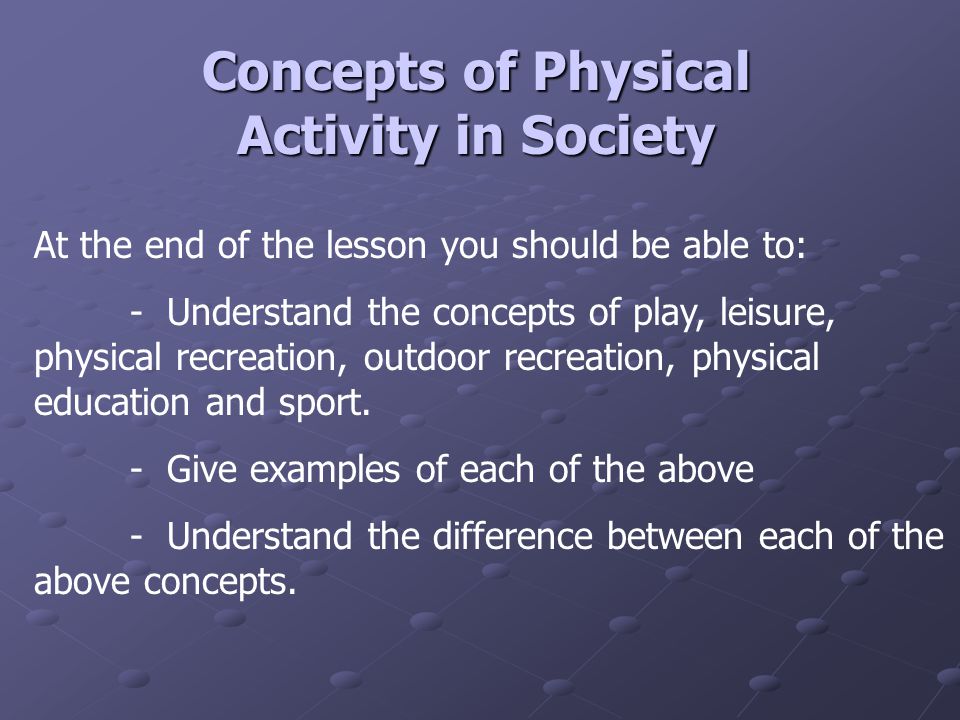 Concepts of Physical Activity in Society

At the end of the lesson you should be able to:

- Understand the concepts of play, leisure, physical recreation, outdoor recreation, physical education and sport.

- Give examples of each of the above

- Understand the difference between each of the above concepts.